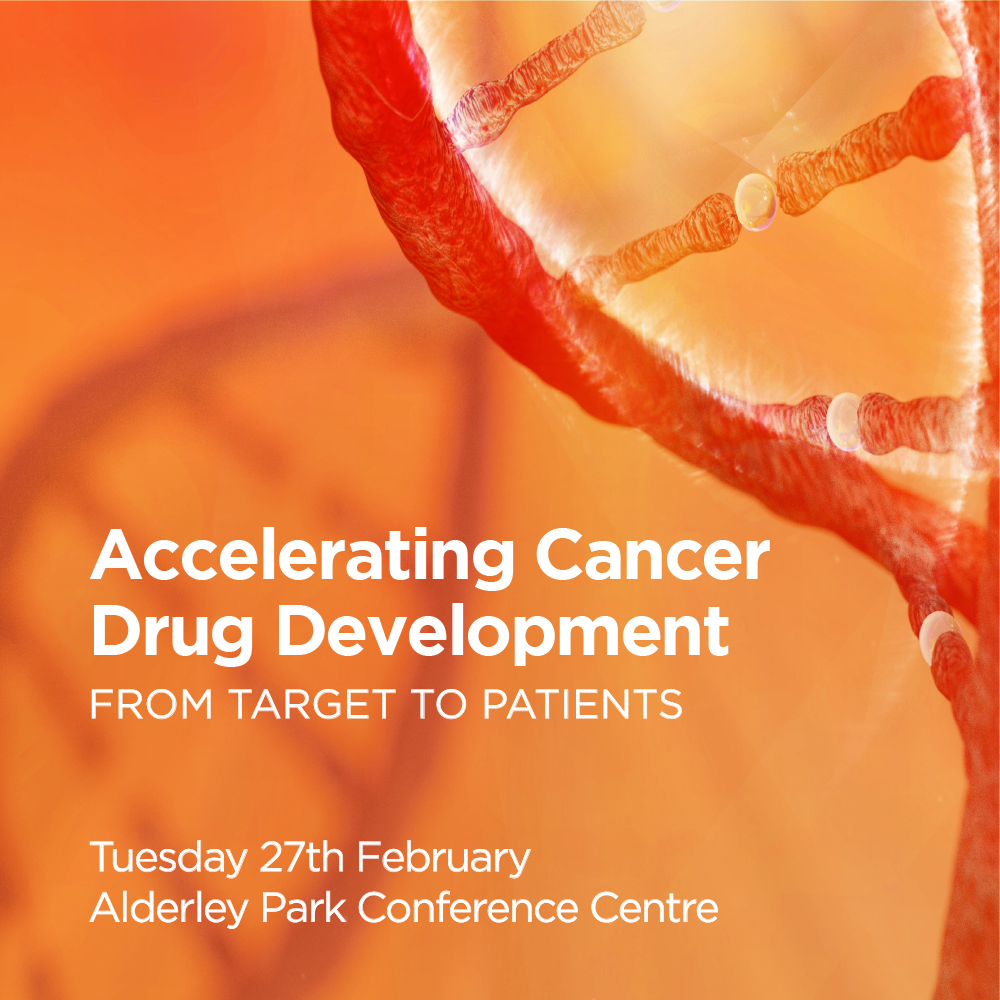 Accelerating Cancer Drug Development
FROM TARGET TO PATIENTS

Tuesday 27th February
Alderley Park Conference Centre